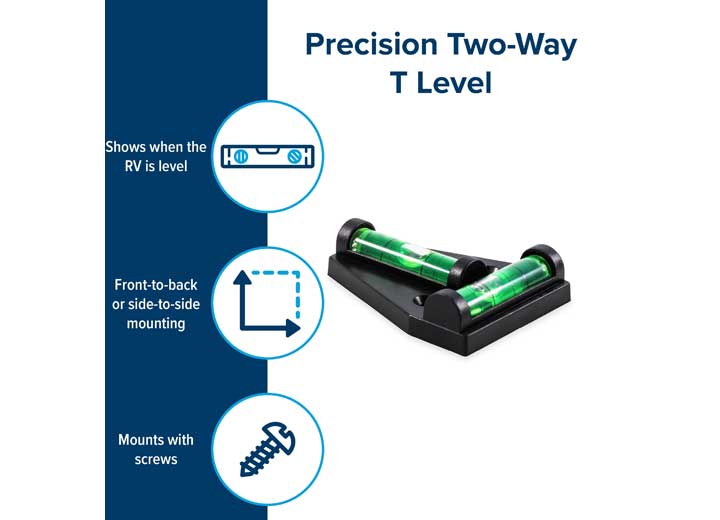 Precision Two-Way T Level

Shows when the RV is level

Front-to-back or side-to-side mounting

Mounts with screws